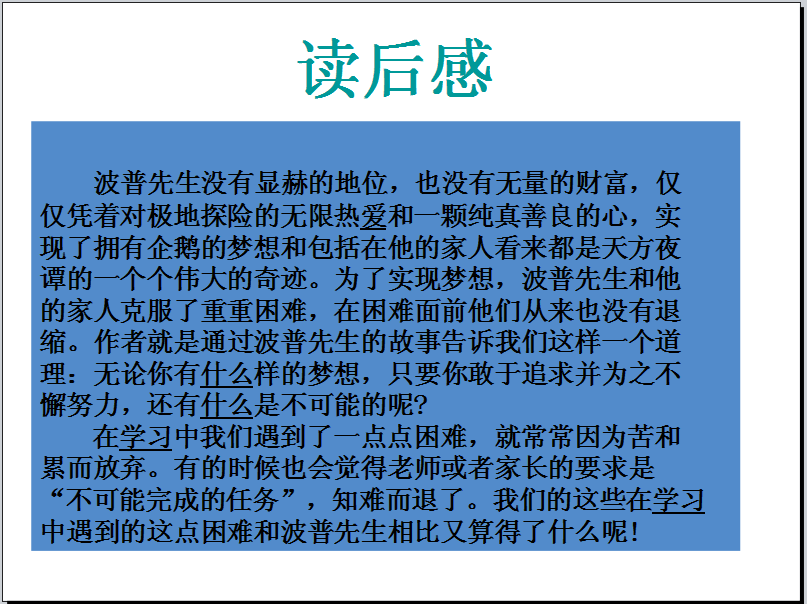 读后感

波普先生没有显赫的地位，也没有无量的财富，仅仅凭着对极地探险的无限热爱和一颗纯真善良的心，实现了拥有企鹅的梦想和包括在他的家人看来都是天方夜谭的一个个伟大的奇迹。为了实现梦想，波普先生和他的家人克服了重重困难，在困难面前他们从来也没有退缩。作者就是通过波普先生的故事告诉我们这样一个道理：无论你有什么样的梦想，只要你敢于追求并为之不懈努力，还有什么是不可能的呢?

在学习中我们遇到了一点点困难，就常常因为苦和累而放弃。有的时候也会觉得老师或者家长的要求是“不可能完成的任务”，知难而退了。我们的这些在学习中遇到的这点困难和波普先生相比又算得了什么呢！